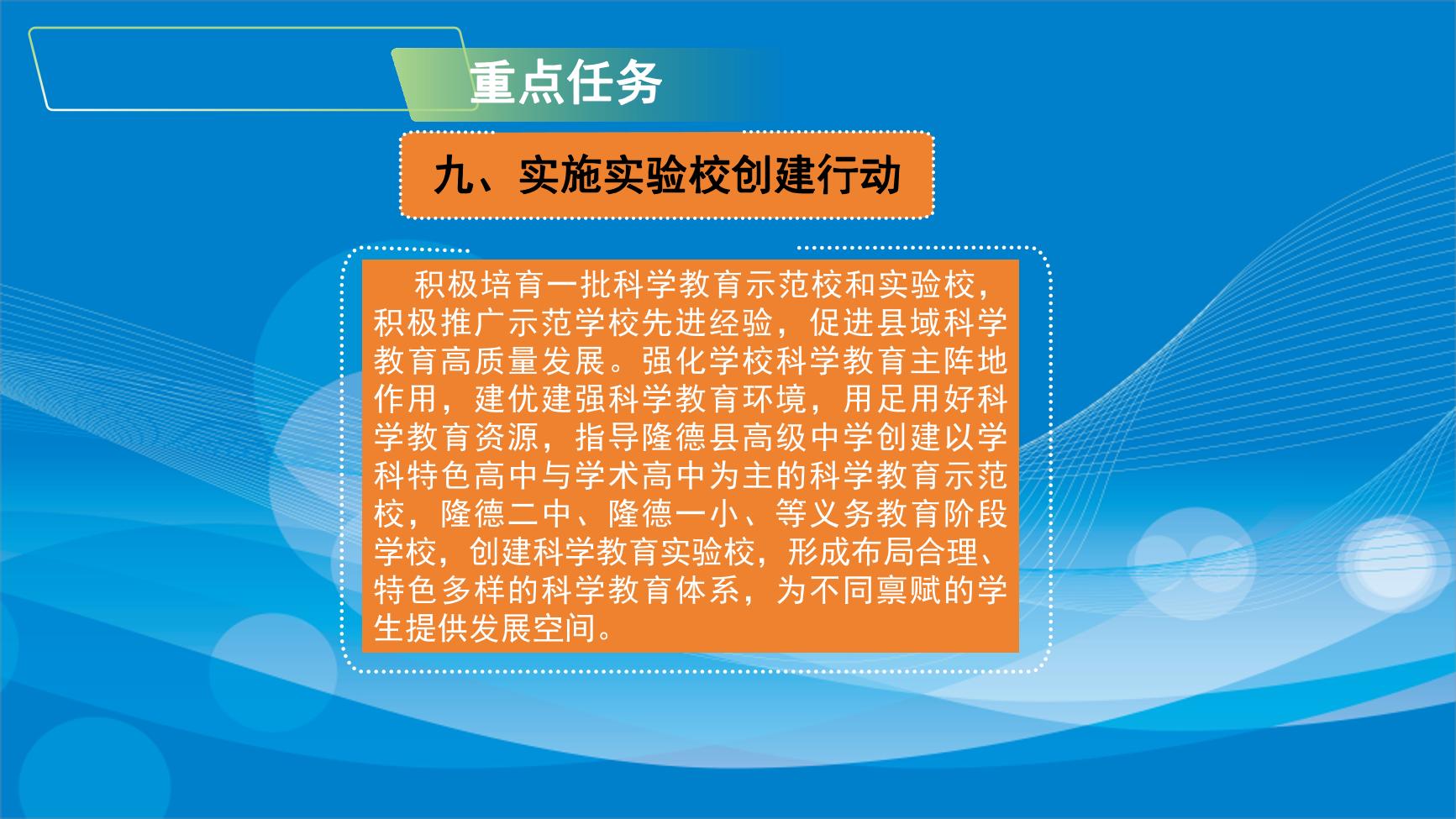 重点任务

九、实施实验校创建行动

积极培育一批科学教育示范校和实验校，积极推广示范学校先进经验，促进县域科学教育高质量发展。强化学校科学教育主阵地作用，建优建强科学教育环境，用足用好科学教育资源，指导隆德县高级中学创建以学科特色高中与学术高中为主的科学教育示范校，隆德二中、隆德一小、等义务教育阶段学校，创建科学教育实验校，形成布局合理、特色多样的科学教育体系，为不同禀赋的学生提供发展空间。